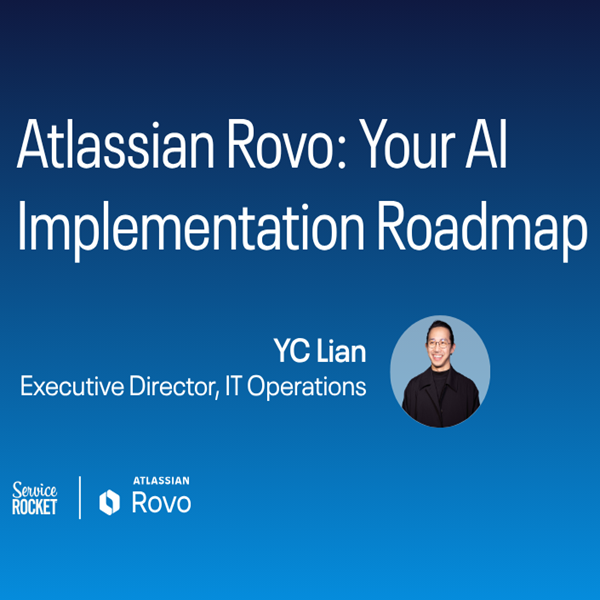 Atlassian Rovo: Your AI Implementation Roadmap

YC Lian
Executive Director, IT Operations

Service ROCKET

ATLASSIAN
Rovo